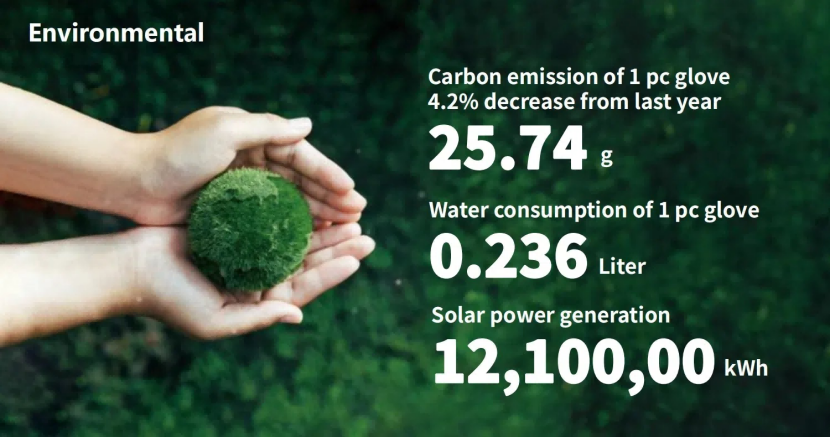 Environmental

Carbon emission of 1 pc glove
4.2% decrease from last year

25.74 g

Water consumption of 1 pc glove

0.236 Liter

Solar power generation

12,100,00 kWh